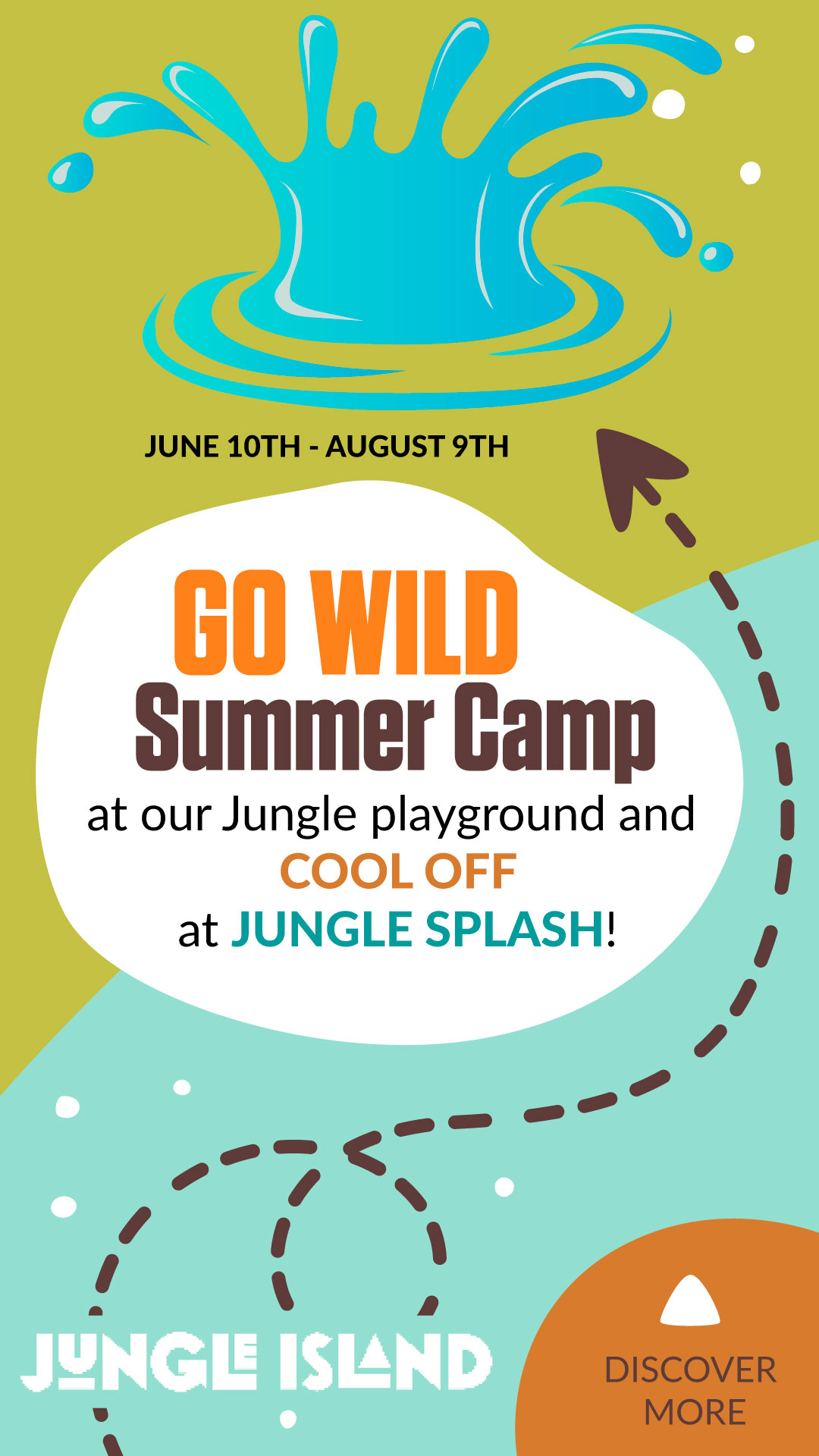 JUNE 10TH - AUGUST 9TH

GO WILD
Summer Camp
at our Jungle playground and
COOL OFF
at JUNGLE SPLASH!

JUNGLE ISLAND

DISCOVER MORE